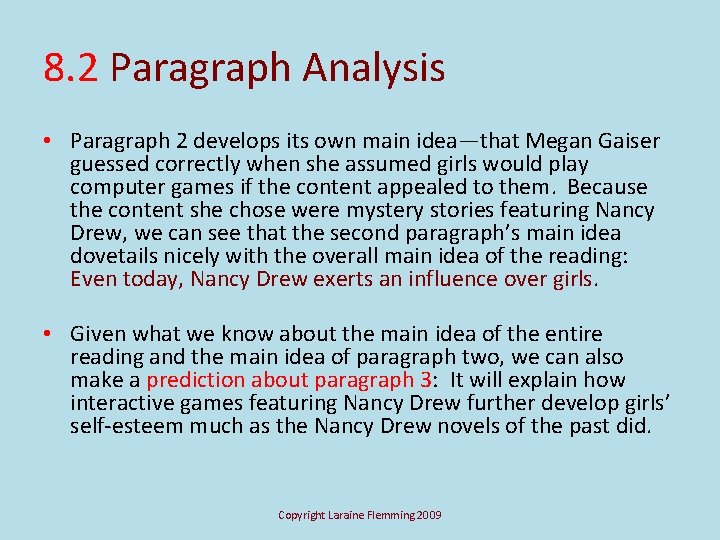 8.2 Paragraph Analysis

• Paragraph 2 develops its own main idea—that Megan Gaiser guessed correctly when she assumed girls would play computer games if the content appealed to them. Because the content she chose were mystery stories featuring Nancy Drew, we can see that the second paragraph's main idea dovetails nicely with the overall main idea of the reading: Even today, Nancy Drew exerts an influence over girls.

• Given what we know about the main idea of the entire reading and the main idea of paragraph two, we can also make a prediction about paragraph 3: It will explain how interactive games featuring Nancy Drew further develop girls' self-esteem much as the Nancy Drew novels of the past did.

Copyright Laraine Flemming 2009